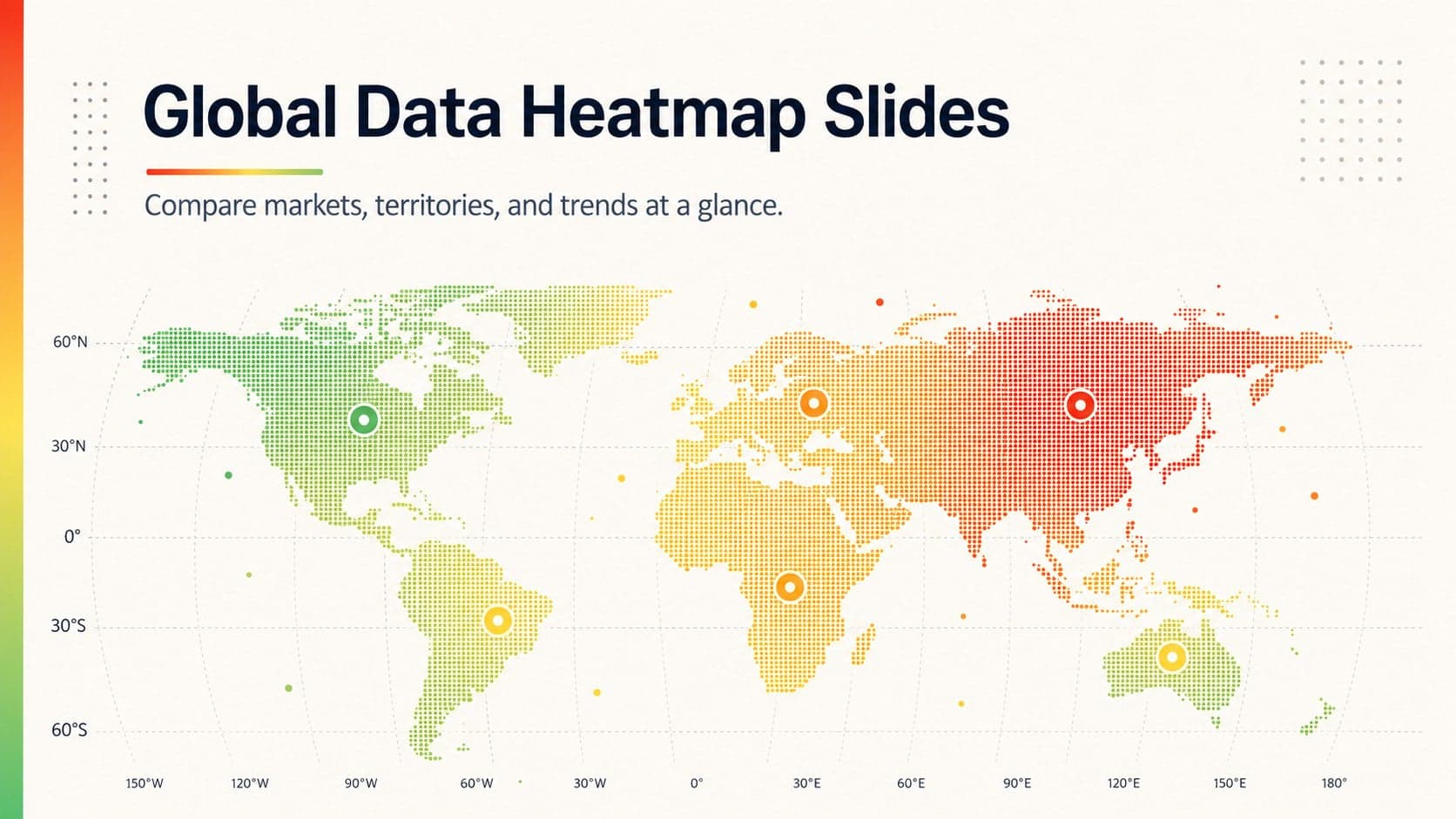 Global Data Heatmap Slides

Compare markets, territories, and trends at a glance.

60°N
30°N
0°
30°S
60°S

150°W
120°W
90°W
60°W
30°W
0°
30°E
60°E
90°E
120°E
150°E
180°